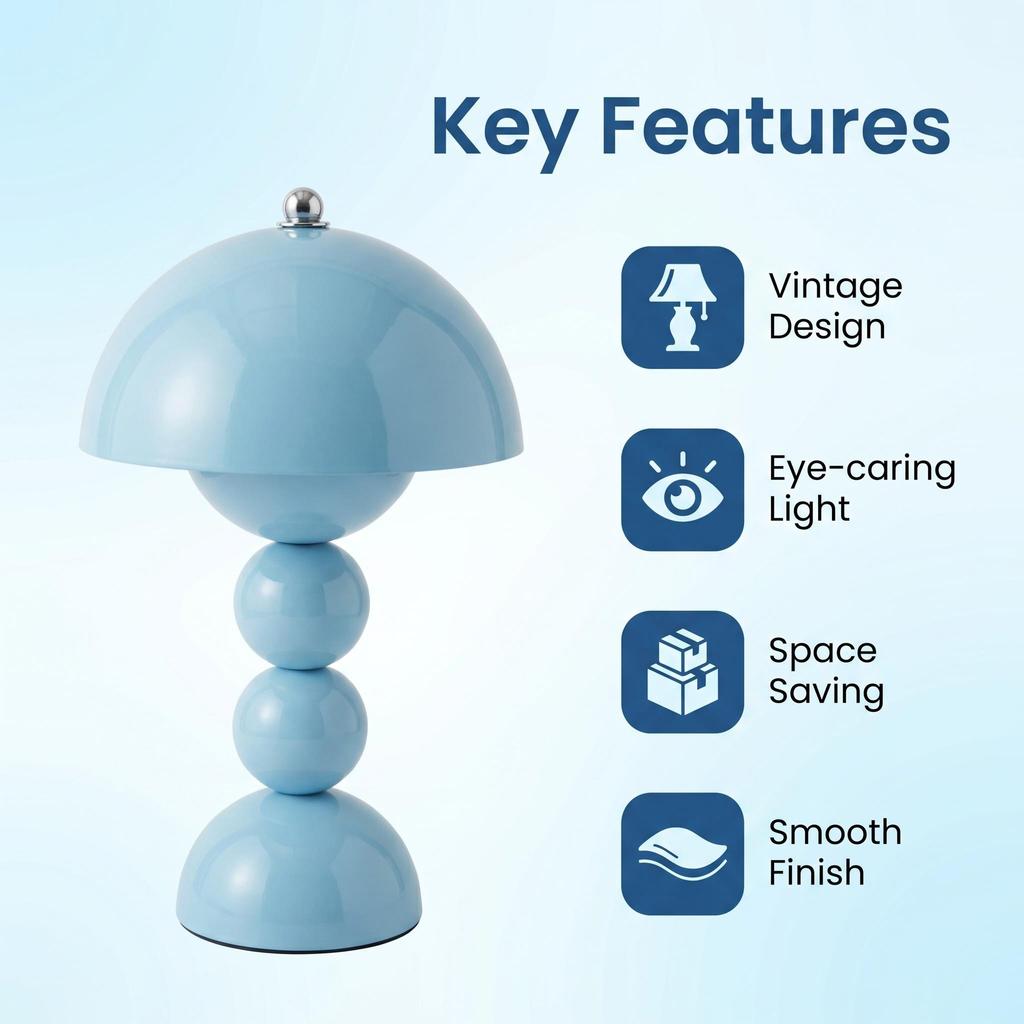 Key Features

Vintage Design

Eye-caring Light

Space Saving

Smooth Finish